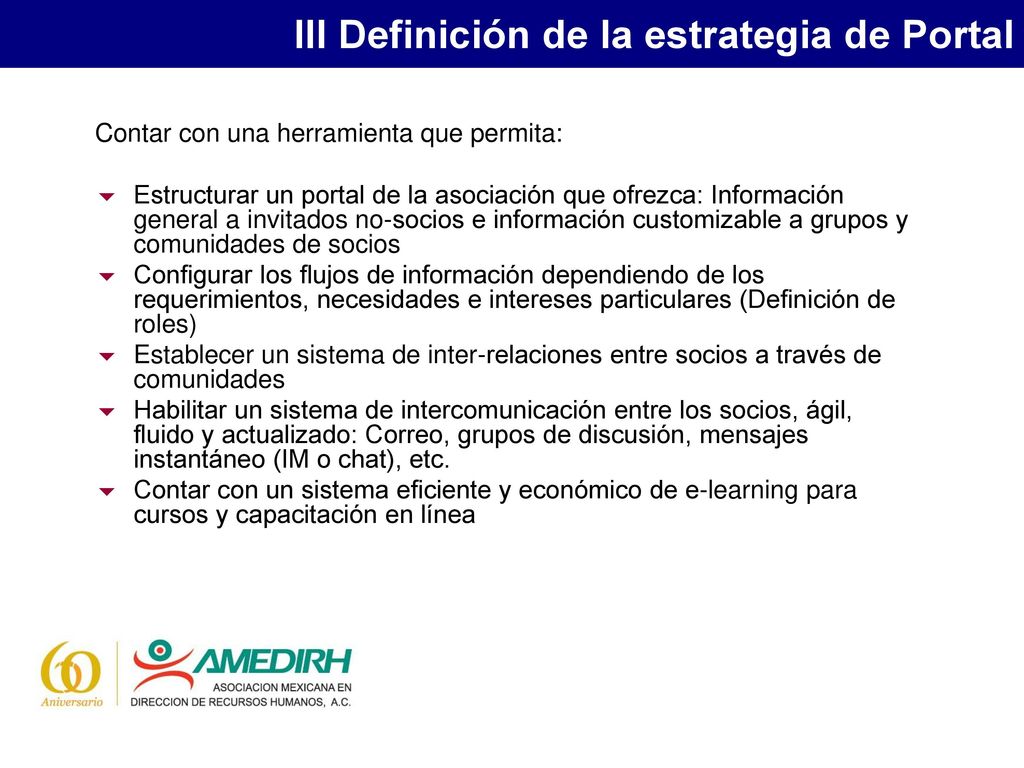 III Definición de la estrategia de Portal

Contar con una herramienta que permita:

Estructurar un portal de la asociación que ofrezca: Información general a invitados no-socios e información customizable a grupos y comunidades de socios

Configurar los flujos de información dependiendo de los requerimientos, necesidades e intereses particulares (Definición de roles)

Establecer un sistema de inter-relaciones entre socios a través de comunidades

Habilitar un sistema de intercomunicación entre los socios, ágil, fluido y actualizado: Correo, grupos de discusión, mensajes instantáneo (IM o chat), etc.

Contar con un sistema eficiente y económico de e-learning para cursos y capacitación en línea

60 Aniversario

AMEDIRH
ASOCIACION MEXICANA EN
DIRECCION DE RECURSOS HUMANOS, A.C.